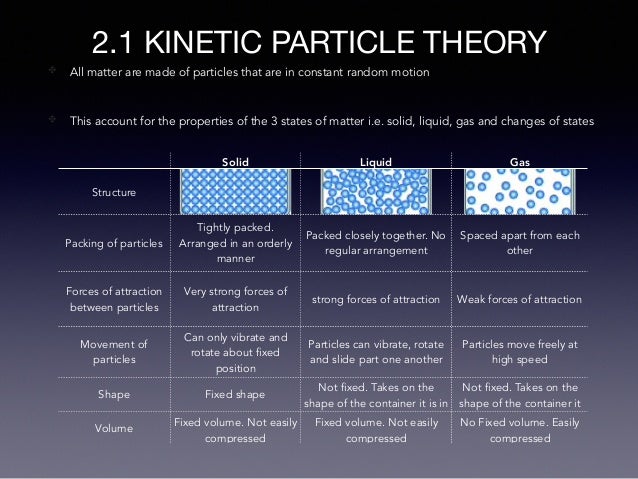 2.1 KINETIC PARTICLE THEORY

All matter are made of particles that are in constant random motion

This account for the properties of the 3 states of matter i.e. solid, liquid, gas and changes of states

| | Solid | Liquid | Gas |
|---|---|---|---|
| Structure | | | |
| Packing of particles | Tightly packed. Arranged in an orderly manner | Packed closely together. No regular arrangement | Spaced apart from each other |
| Forces of attraction between particles | Very strong forces of attraction | strong forces of attraction | Weak forces of attraction |
| Movement of particles | Can only vibrate and rotate about fixed position | Particles can vibrate, rotate and slide part one another | Particles move freely at high speed |
| Shape | Fixed shape | Not fixed. Takes on the shape of the container it is in | Not fixed. Takes on the shape of the container it |
| Volume | Fixed volume. Not easily compressed | Fixed volume. Not easily compressed | No Fixed volume. Easily compressed |